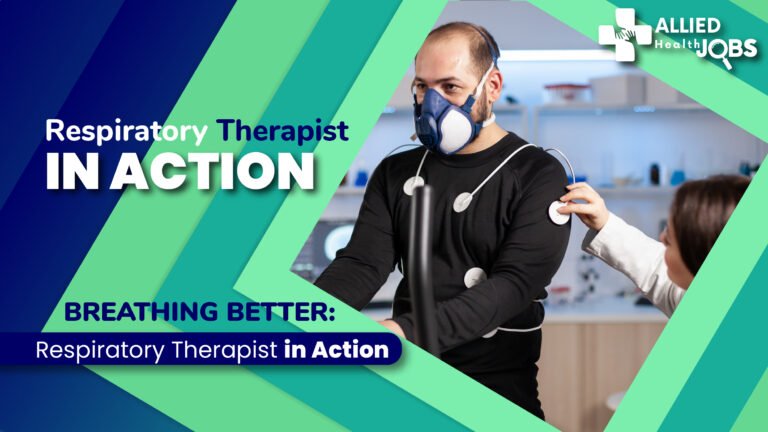 ALLIED Health JOBS

Respiratory Therapist
IN ACTION

BREATHING BETTER:
Respiratory Therapist in Action